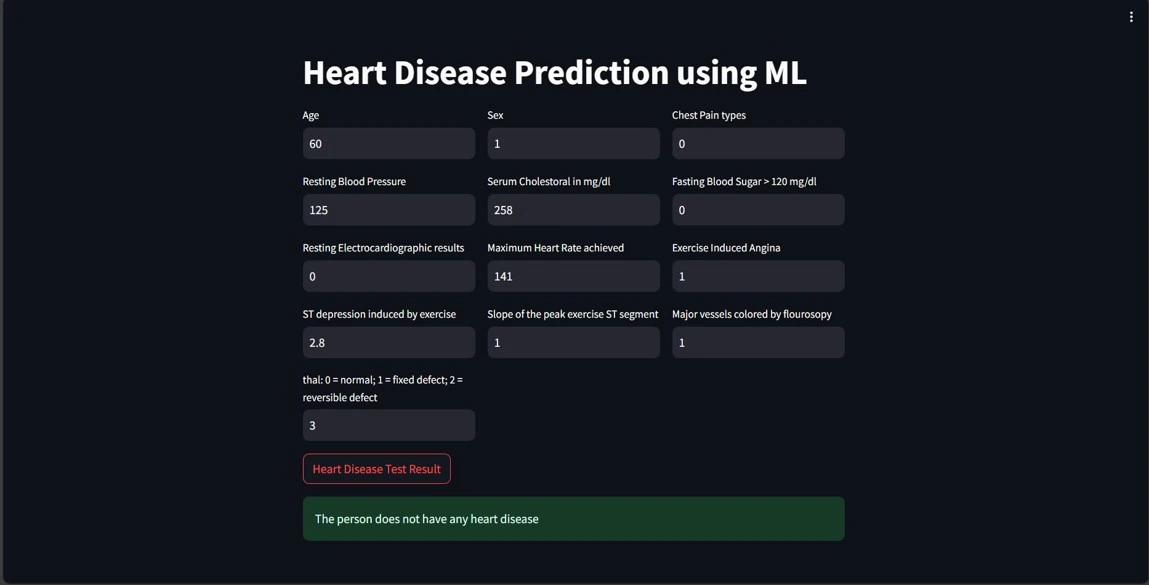 Heart Disease Prediction using ML

Age
60

Sex
1

Chest Pain types
0

Resting Blood Pressure
125

Serum Cholestoral in mg/dl
258

Fasting Blood Sugar > 120 mg/dl
0

Resting Electrocardiographic results
0

Maximum Heart Rate achieved
141

Exercise Induced Angina
1

ST depression induced by exercise
2.8

Slope of the peak exercise ST segment
1

Major vessels colored by flourosopy
1

thal: 0 = normal; 1 = fixed defect; 2 = reversible defect
3

Heart Disease Test Result

The person does not have any heart disease